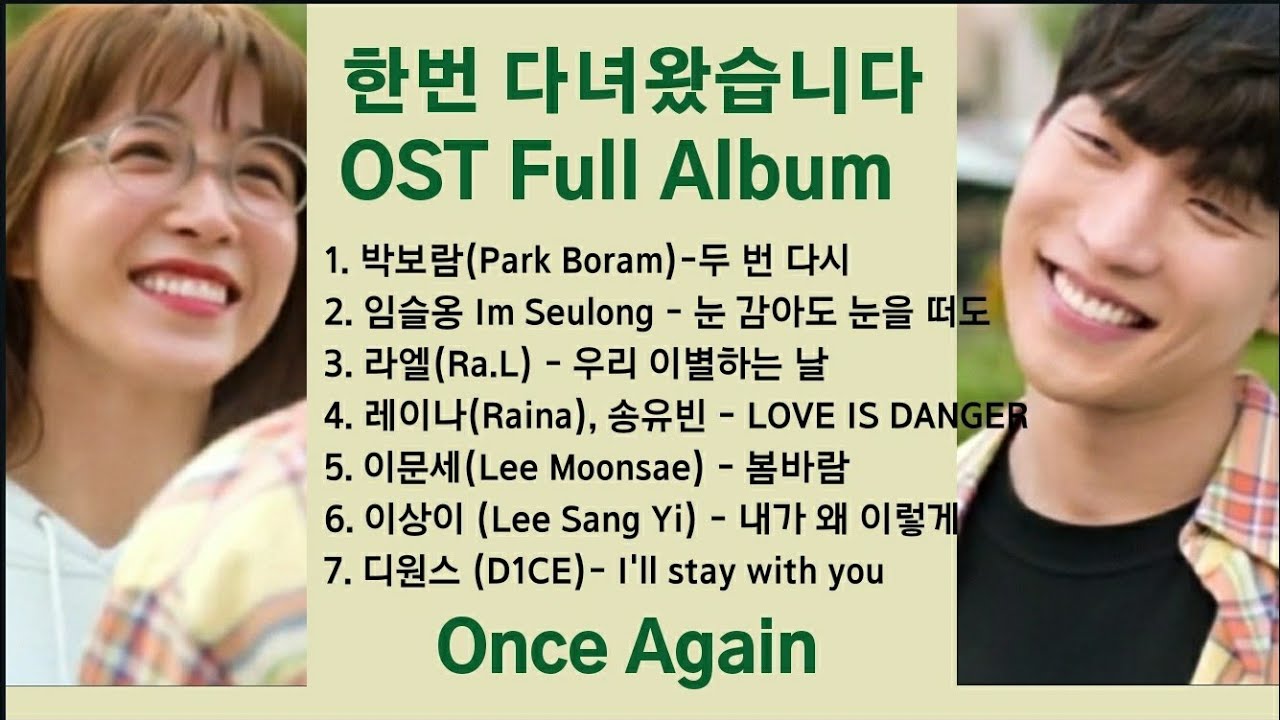 한번 다녀왔습니다
OST Full Album

1. 박보람(Park Boram)-두 번 다시
2. 임슬옹 Im Seulong - 눈 감아도 눈을 떠도
3. 라엘(Ra.L) - 우리 이별하는 날
4. 레이나(Raina), 송유빈 - LOVE IS DANGER
5. 이문세(Lee Moonsae) - 봄바람
6. 이상이 (Lee Sang Yi) - 내가 왜 이렇게
7. 디원스 (D1CE)- I'll stay with you

Once Again